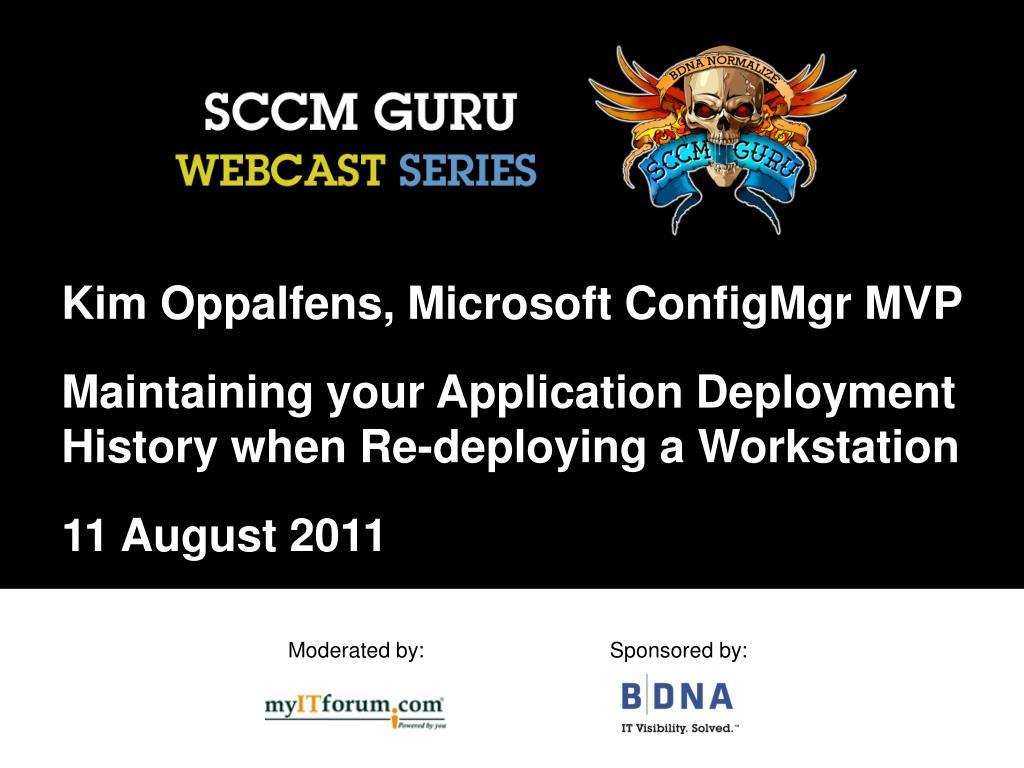 SCCM GURU
WEBCAST SERIES

BDNA NORMALIZE
SCCM GURU

Kim Oppalfens, Microsoft ConfigMgr MVP

Maintaining your Application Deployment History when Re-deploying a Workstation

11 August 2011

Moderated by:

myITforum.com
Powered by you

Sponsored by:

BDNA
IT Visibility. Solved.™